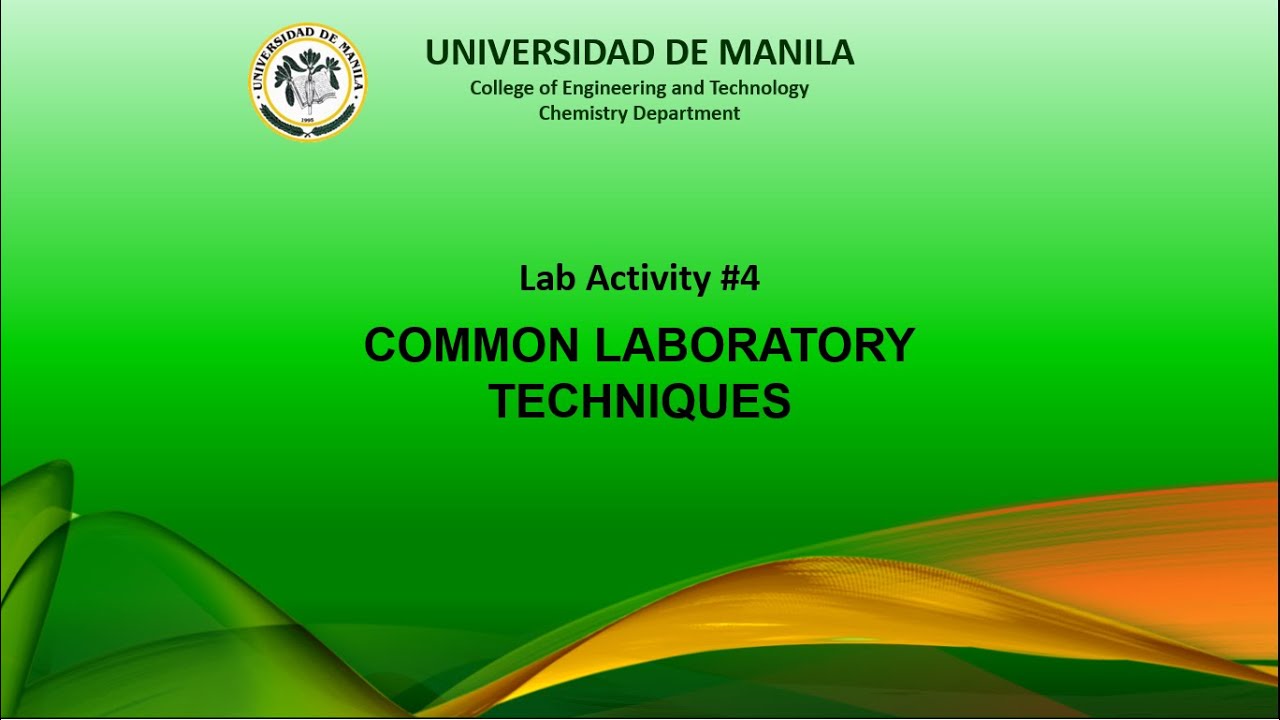 UNIVERSIDAD DE MANILA
1995

UNIVERSIDAD DE MANILA
College of Engineering and Technology
Chemistry Department

Lab Activity #4

COMMON LABORATORY TECHNIQUES